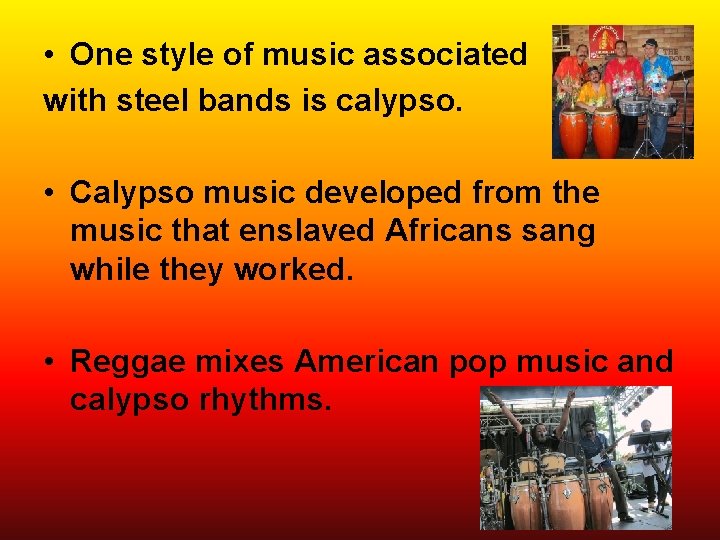 • One style of music associated with steel bands is calypso.

• Calypso music developed from the music that enslaved Africans sang while they worked.

• Reggae mixes American pop music and calypso rhythms.